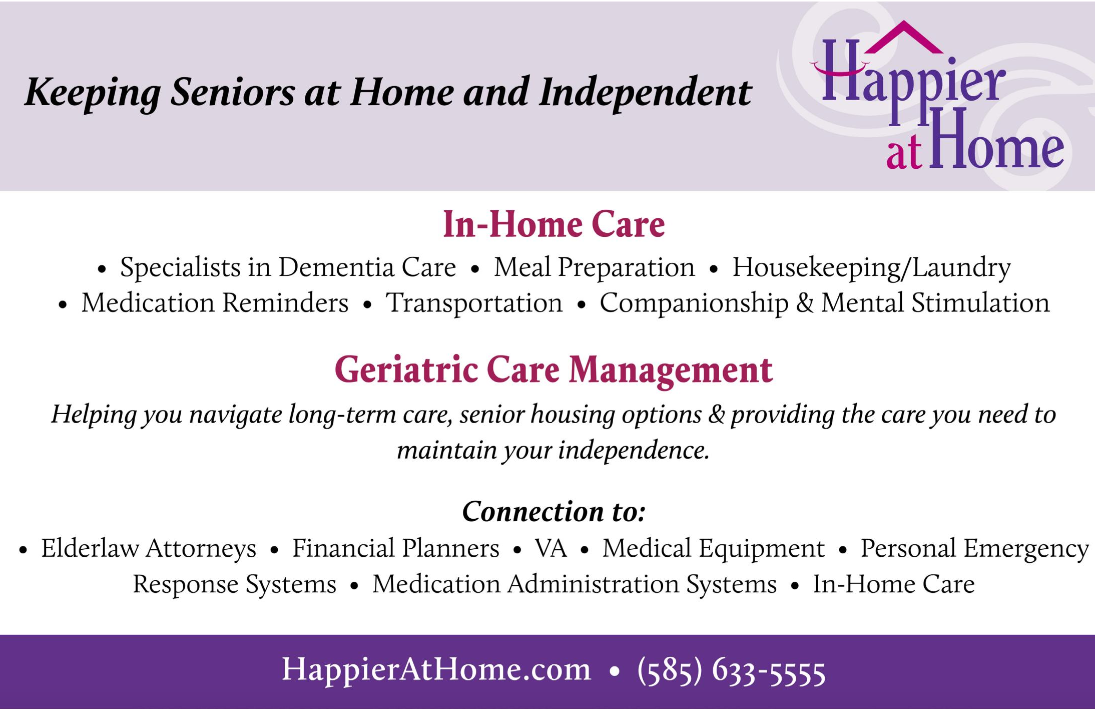 Keeping Seniors at Home and Independent

Happier at Home

In-Home Care

• Specialists in Dementia Care • Meal Preparation • Housekeeping/Laundry • Medication Reminders • Transportation • Companionship & Mental Stimulation

Geriatric Care Management

Helping you navigate long-term care, senior housing options & providing the care you need to maintain your independence.

Connection to:

• Elderlaw Attorneys • Financial Planners • VA • Medical Equipment • Personal Emergency Response Systems • Medication Administration Systems • In-Home Care

HappierAtHome.com • (585) 633-5555